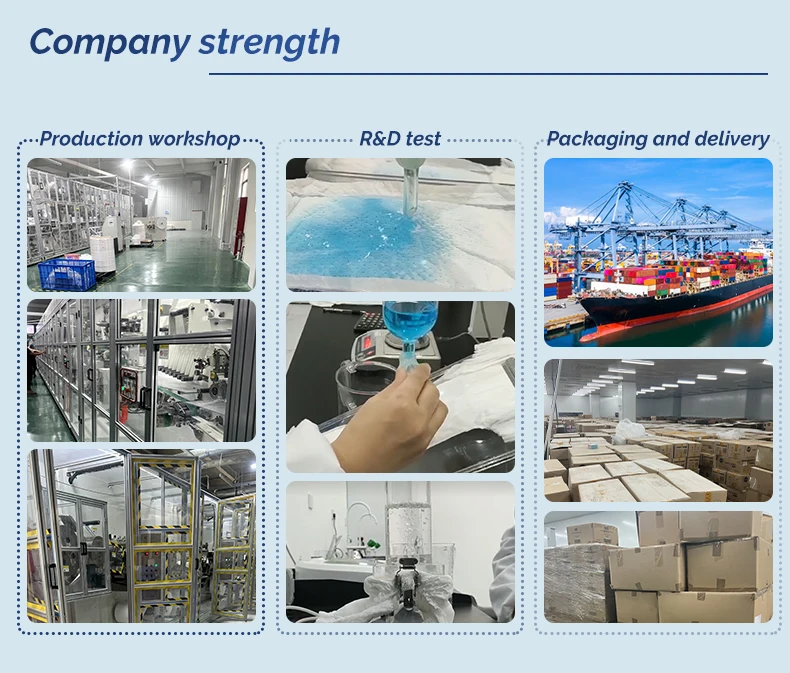 Company strength

Production workshop

R&D test

Packaging and delivery